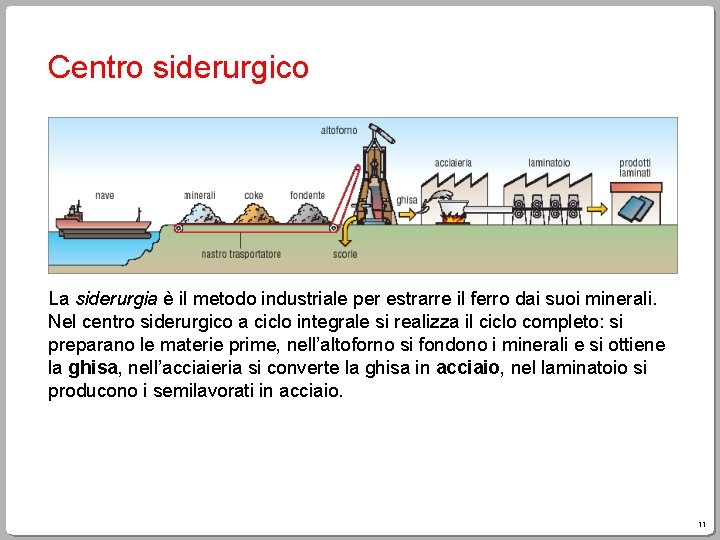 Centro siderurgico

altoforno

acciaieria

laminatoio

prodotti laminati

nave

minerali

coke

fondente

ghisa

nastro trasportatore

scorie

La siderurgia è il metodo industriale per estrarre il ferro dai suoi minerali. Nel centro siderurgico a ciclo integrale si realizza il ciclo completo: si preparano le materie prime, nell'altoforno si fondono i minerali e si ottiene la ghisa, nell'acciaieria si converte la ghisa in acciaio, nel laminatoio si producono i semilavorati in acciaio.

11